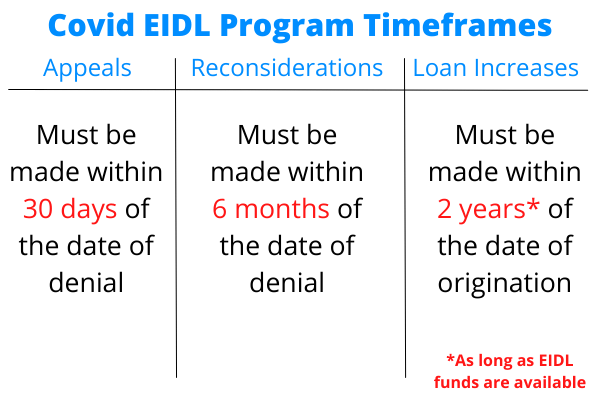 Covid EIDL Program Timeframes

| Appeals | Reconsiderations | Loan Increases |
|---|---|---|
| Must be made within 30 days of the date of denial | Must be made within 6 months of the date of denial | Must be made within 2 years* of the date of origination |

*As long as EIDL funds are available